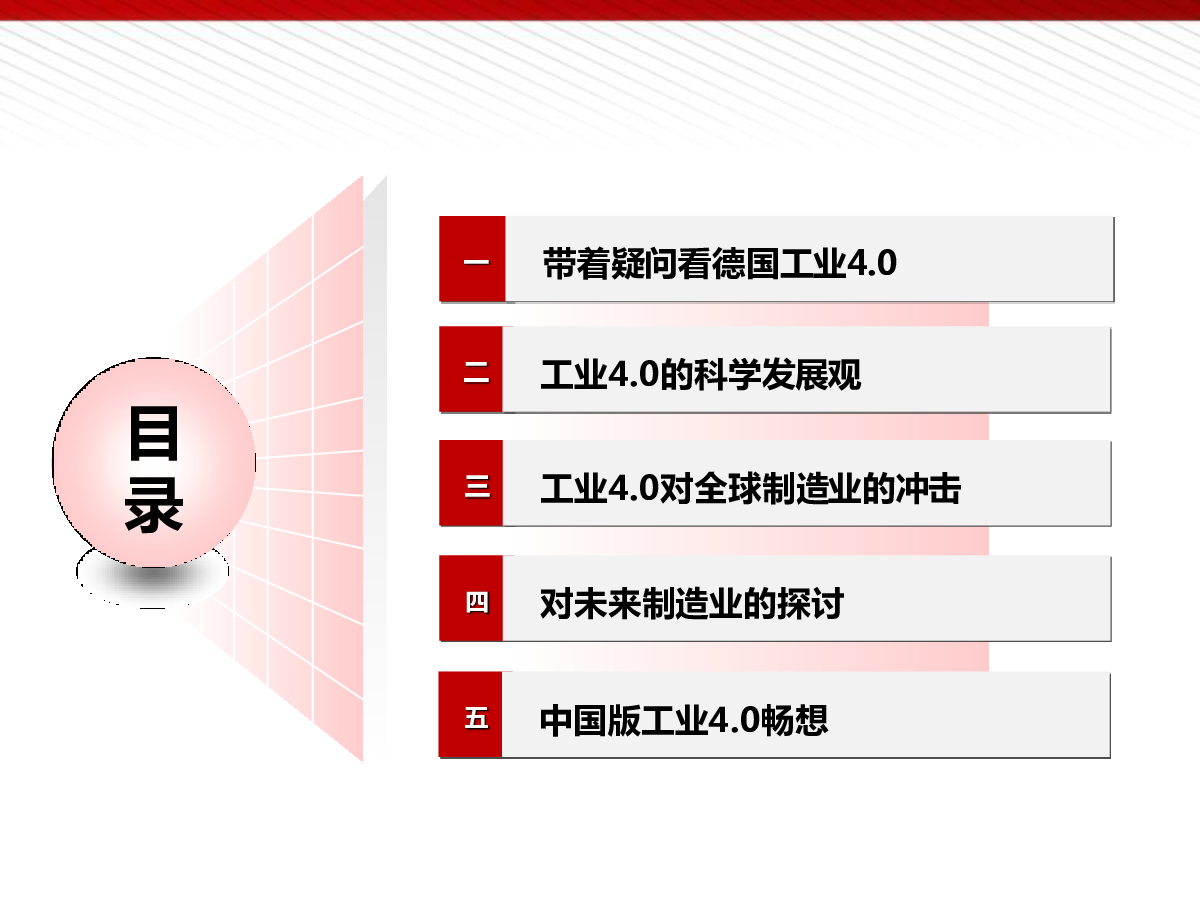 目录

一 带着疑问看德国工业4.0

二 工业4.0的科学发展观

三 工业4.0对全球制造业的冲击

四 对未来制造业的探讨

五 中国版工业4.0畅想